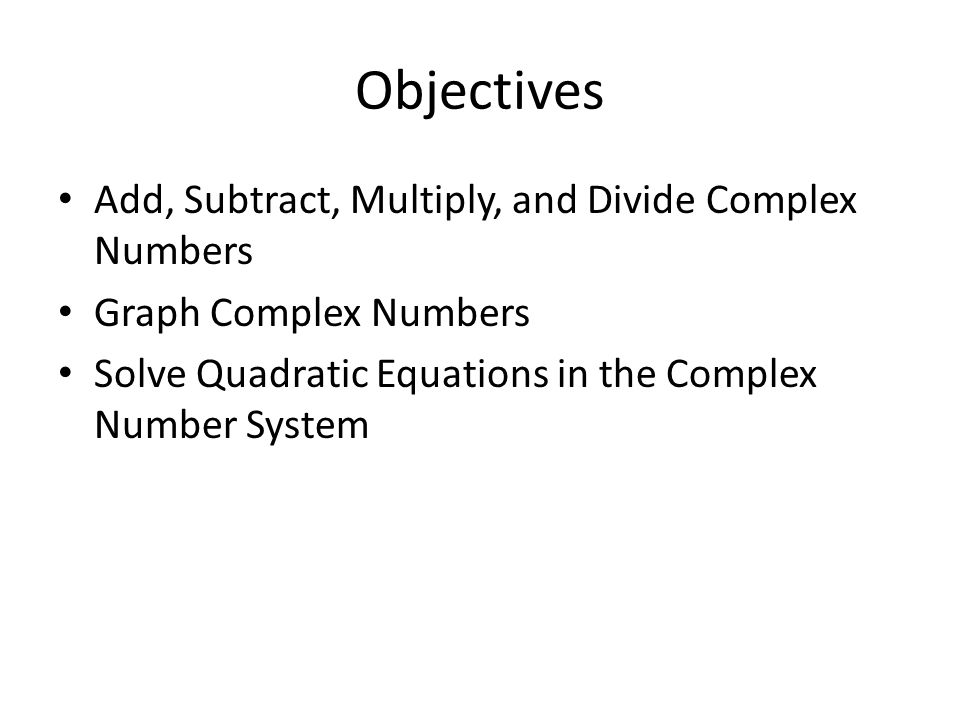 Objectives

• Add, Subtract, Multiply, and Divide Complex Numbers
• Graph Complex Numbers
• Solve Quadratic Equations in the Complex Number System